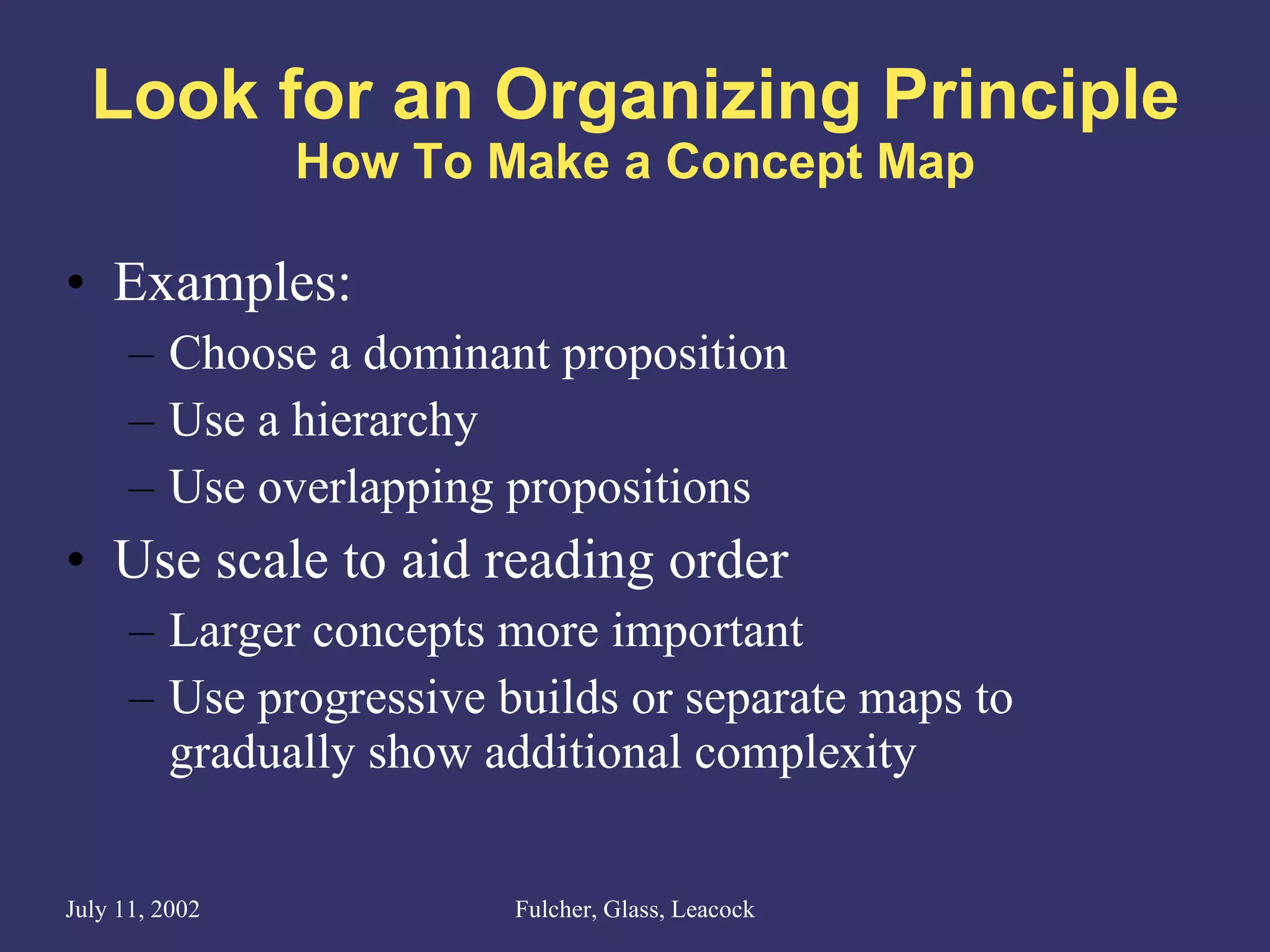 Look for an Organizing Principle
How To Make a Concept Map

• Examples:
– Choose a dominant proposition
– Use a hierarchy
– Use overlapping propositions
• Use scale to aid reading order
– Larger concepts more important
– Use progressive builds or separate maps to gradually show additional complexity

July 11, 2002 Fulcher, Glass, Leacock